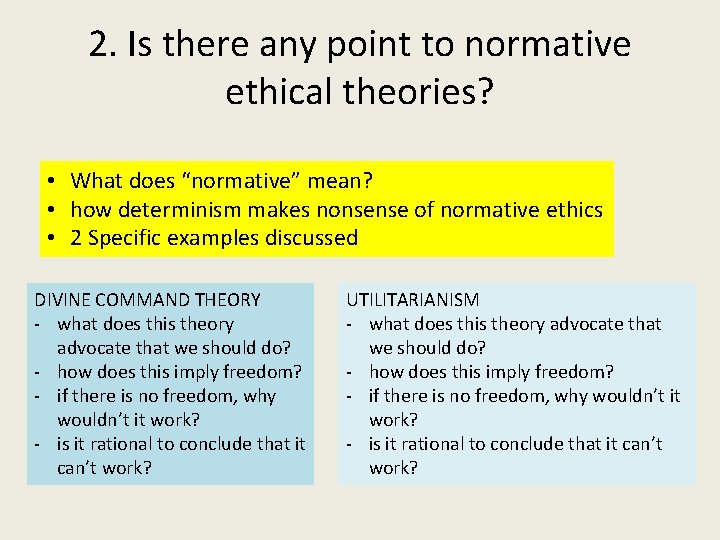 2. Is there any point to normative ethical theories?

• What does “normative” mean?
• how determinism makes nonsense of normative ethics
• 2 Specific examples discussed

DIVINE COMMAND THEORY
- what does this theory advocate that we should do?
- how does this imply freedom?
- if there is no freedom, why wouldn’t it work?
- is it rational to conclude that it can’t work?

UTILITARIANISM
- what does this theory advocate that we should do?
- how does this imply freedom?
- if there is no freedom, why wouldn’t it work?
- is it rational to conclude that it can’t work?